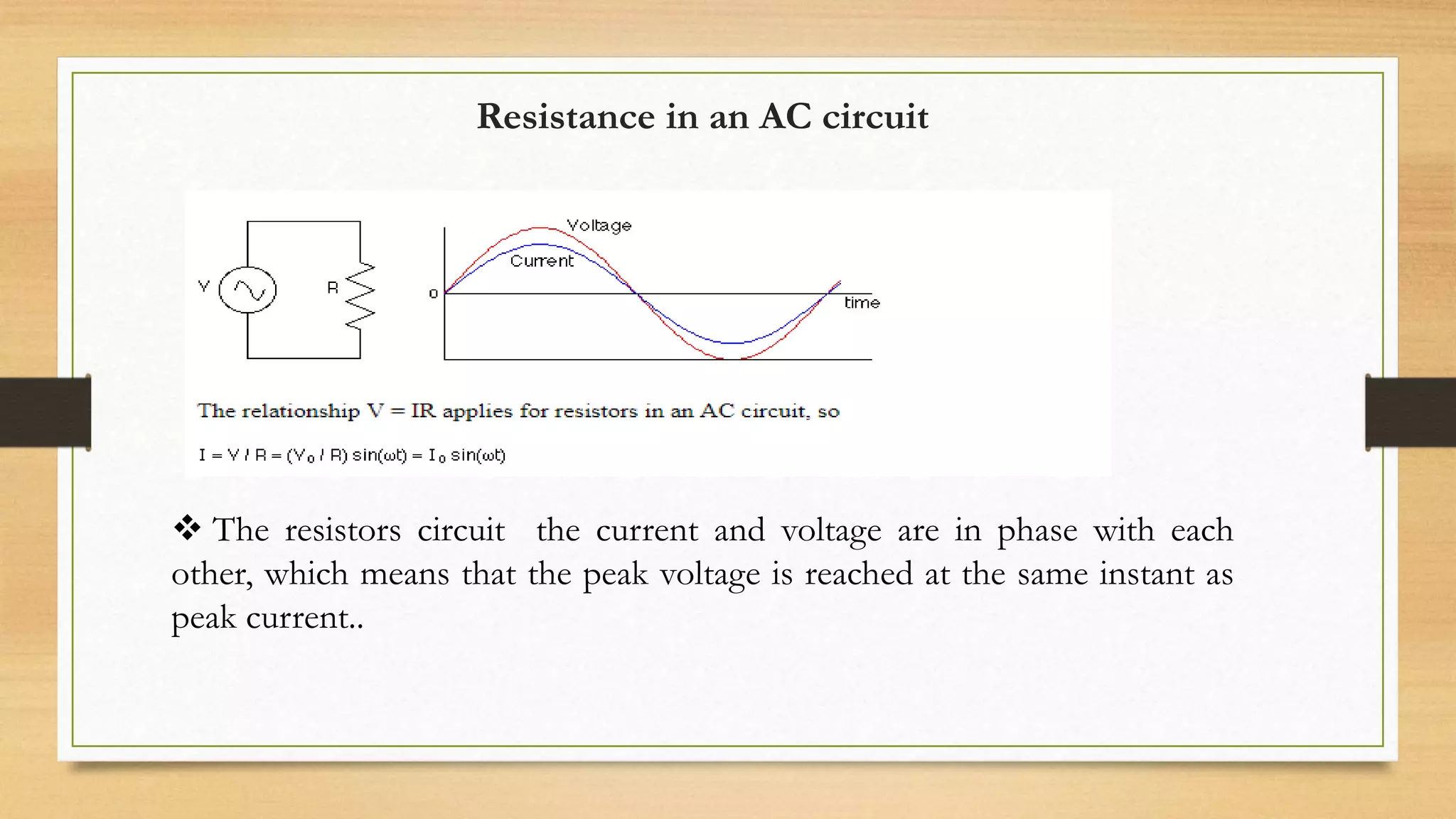 Resistance in an AC circuit

V

R

Voltage

Current

0

time

The relationship V = IR applies for resistors in an AC circuit, so

$I = V / R = (V_0 / R) \sin(\omega t) = I_0 \sin(\omega t)$

❖ The resistors circuit the current and voltage are in phase with each other, which means that the peak voltage is reached at the same instant as peak current..